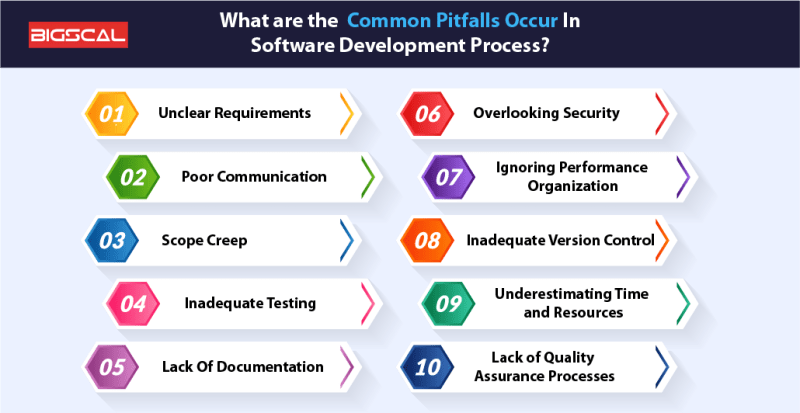 BIGSCAL

What are the Common Pitfalls Occur In Software Development Process?

01 Unclear Requirements

02 Poor Communication

03 Scope Creep

04 Inadequate Testing

05 Lack Of Documentation

06 Overlooking Security

07 Ignoring Performance Organization

08 Inadequate Version Control

09 Underestimating Time and Resources

10 Lack of Quality Assurance Processes